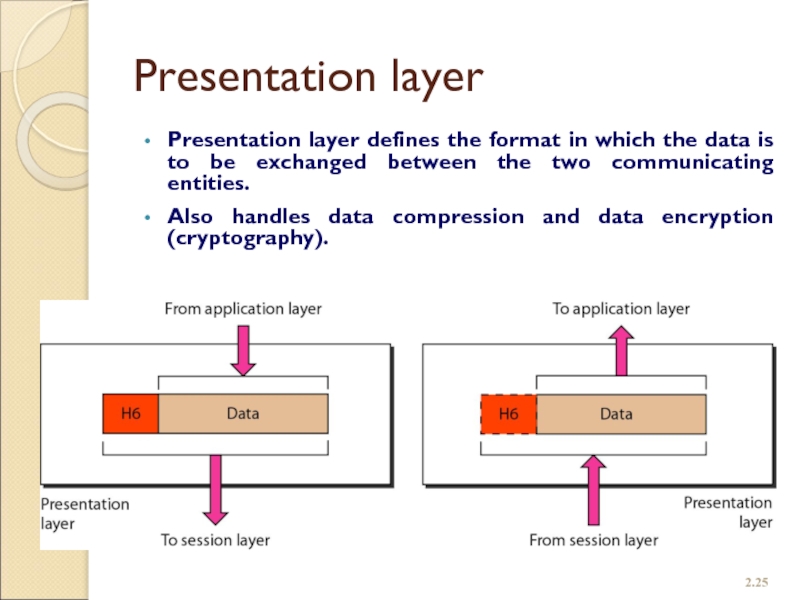 Presentation layer

• Presentation layer defines the format in which the data is to be exchanged between the two communicating entities.

• Also handles data compression and data encryption (cryptography).

From application layer

H6

Data

Presentation layer

To session layer

To application layer

H6

Data

Presentation layer

From session layer

2.25